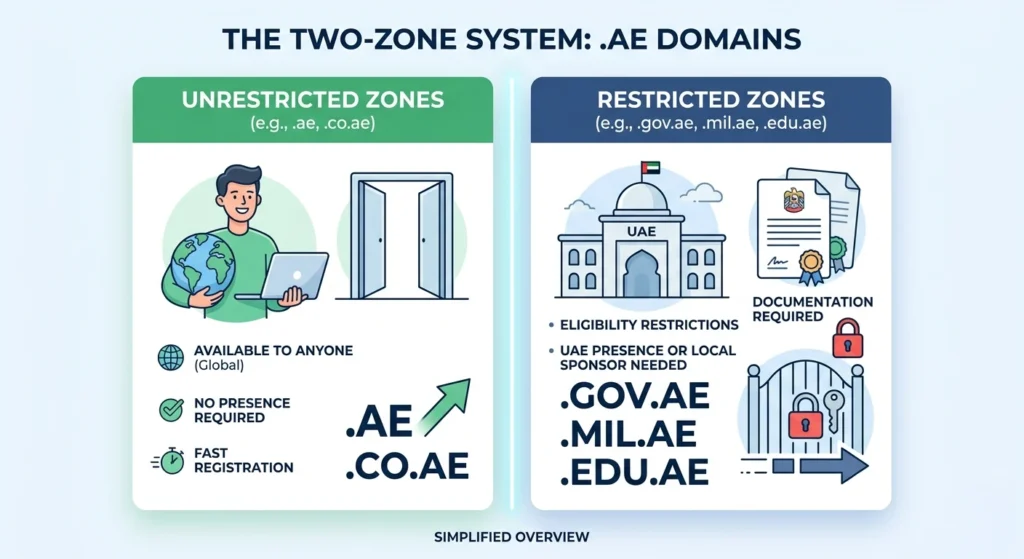 THE TWO-ZONE SYSTEM: .AE DOMAINS

UNRESTRICTED ZONES
(e.g., .ae, .co.ae)

AVAILABLE TO ANYONE
(Global)

NO PRESENCE REQUIRED

FAST REGISTRATION

.AE
.CO.AE

RESTRICTED ZONES
(e.g., .gov.ae, .mil.ae, .edu.ae)

UAE

DOCUMENTATION REQUIRED

• ELIGIBILITY RESTRICTIONS

• UAE PRESENCE OR LOCAL SPONSOR NEEDED

.GOV.AE
.MIL.AE
.EDU.AE

SIMPLIFIED OVERVIEW